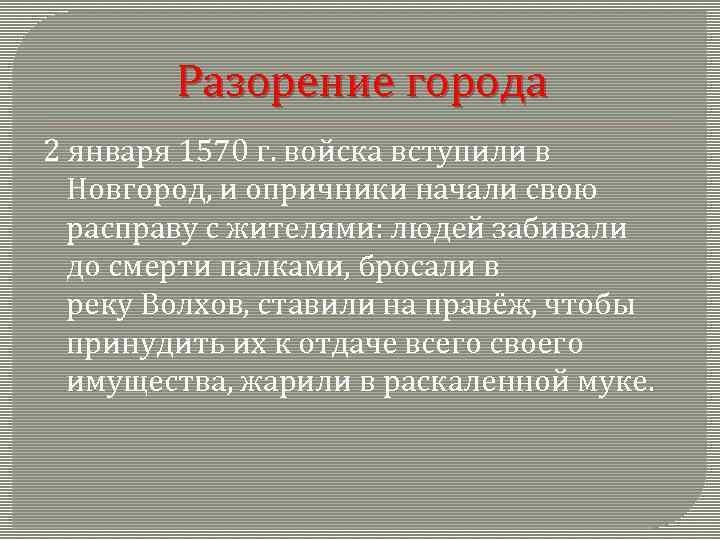 Разорение города

2 января 1570 г. войска вступили в Новгород, и опричники начали свою расправу с жителями: людей забивали до смерти палками, бросали в реку Волхов, ставили на правёж, чтобы принудить их к отдаче всего своего имущества, жарили в раскаленной муке.